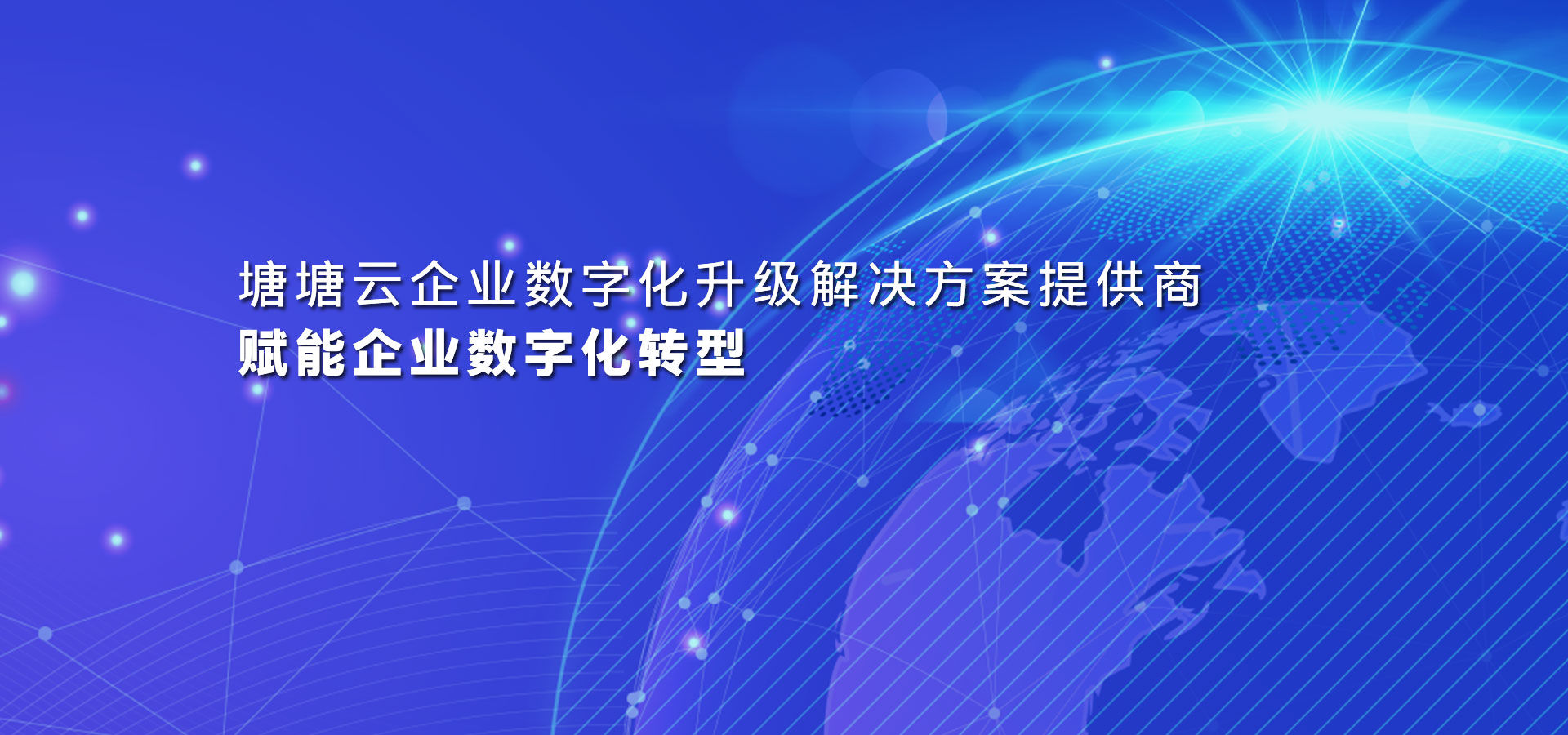 塘塘云企业数字化升级解决方案提供商
赋能企业数字化转型